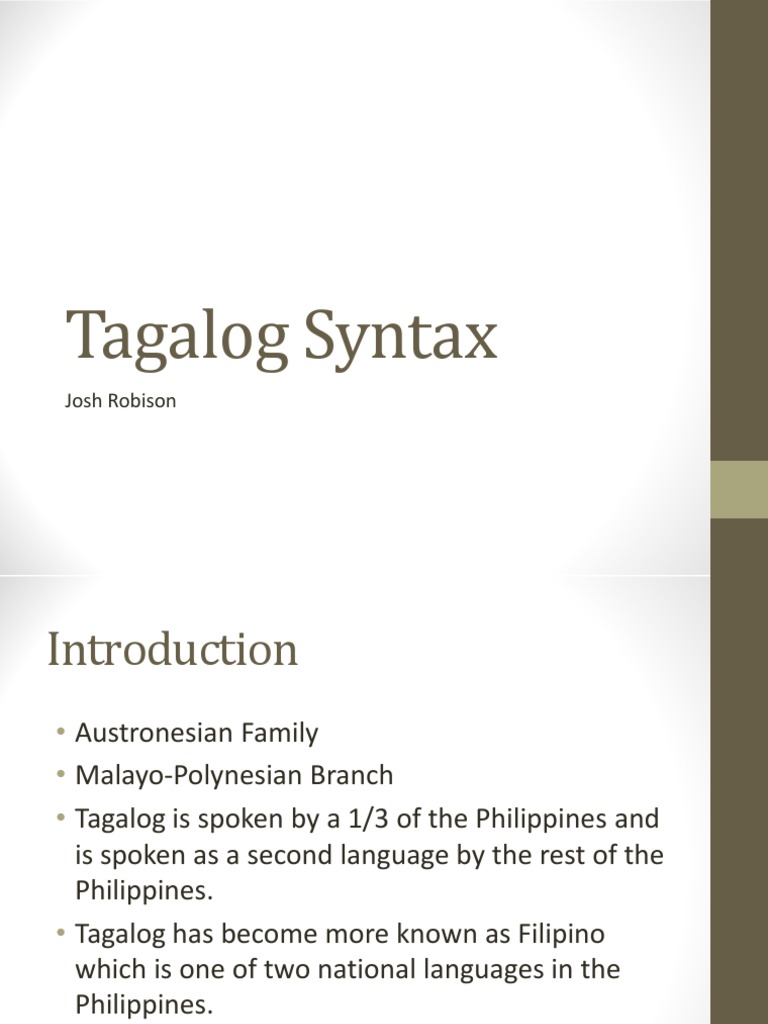 Tagalog Syntax

Josh Robison

Introduction

• Austronesian Family
• Malayo-Polynesian Branch
• Tagalog is spoken by a 1/3 of the Philippines and is spoken as a second language by the rest of the Philippines.
• Tagalog has become more known as Filipino which is one of two national languages in the Philippines.